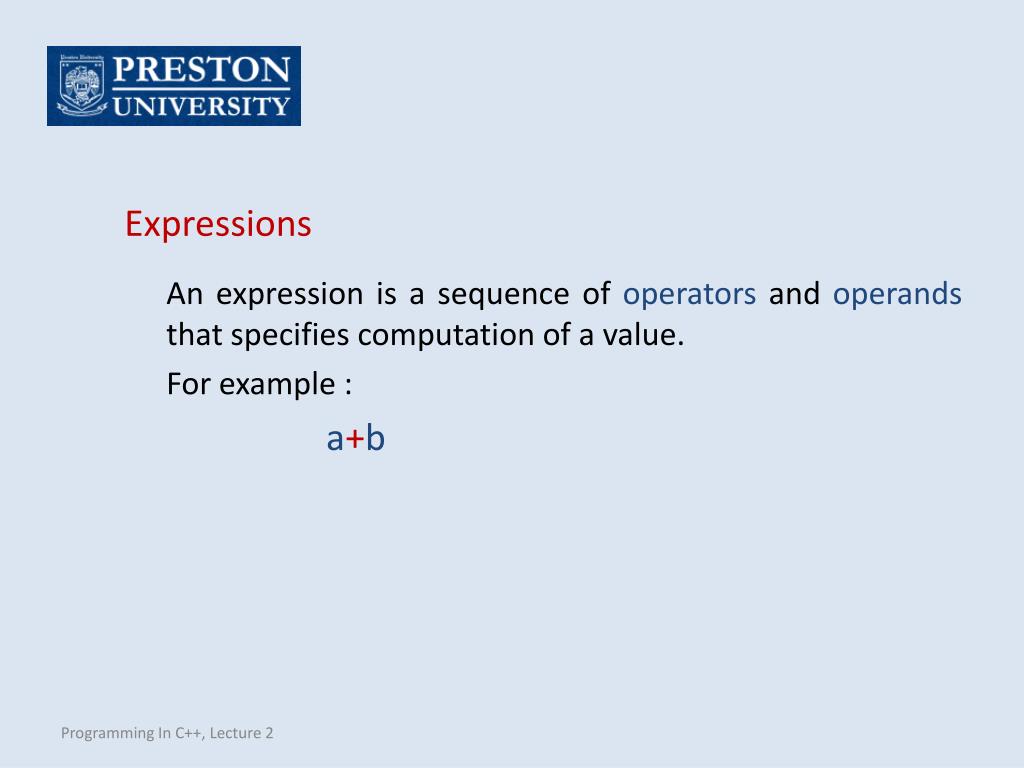 PRESTON
UNIVERSITY

Expressions

An expression is a sequence of operators and operands that specifies computation of a value.

For example :

a+b

Programming In C++, Lecture 2